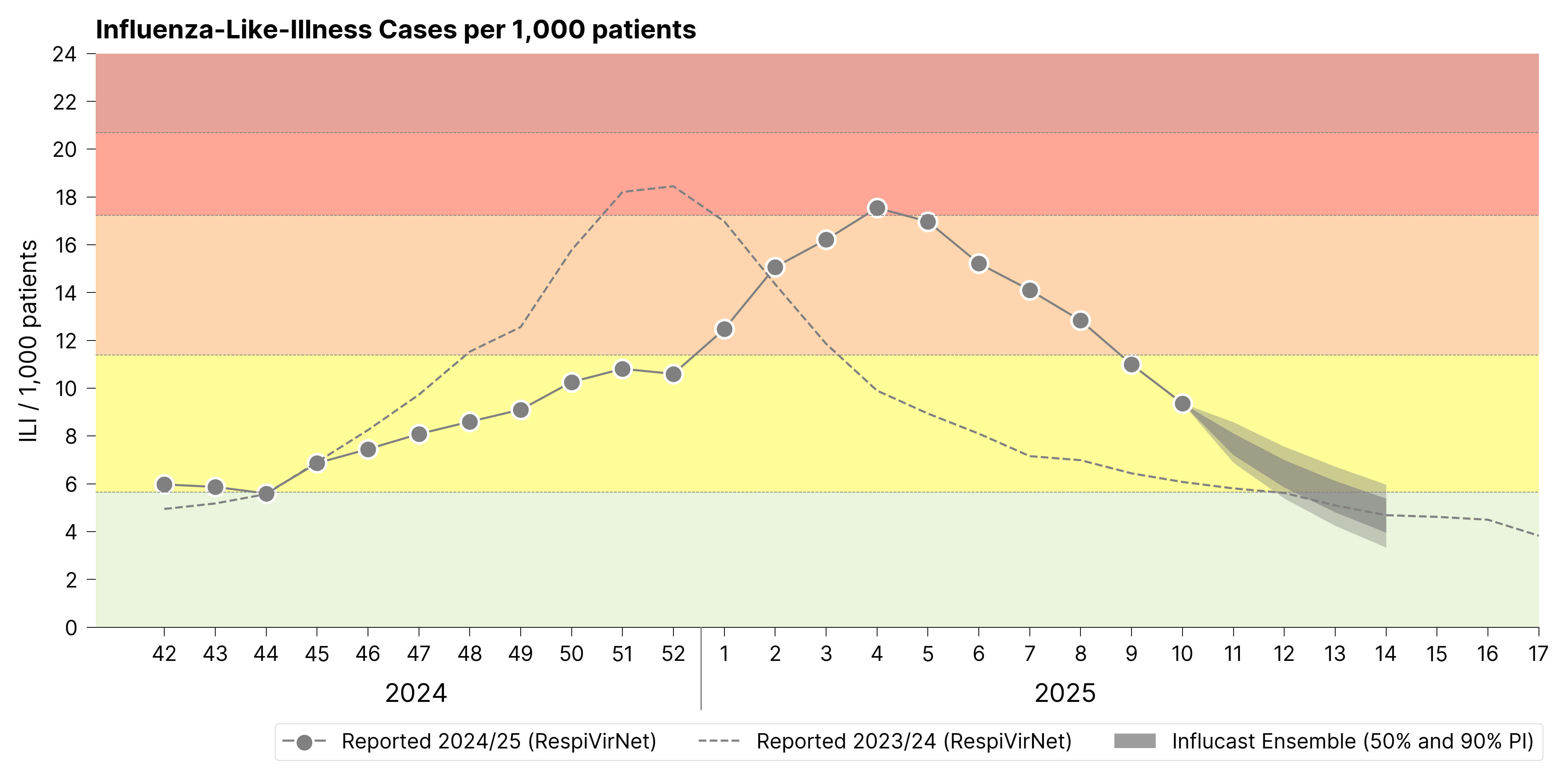 Influenza-Like-Illness Cases per 1,000 patients

ILI / 1,000 patients

24
22
20
18
16
14
12
10
8
6
4
2
0

42 43 44 45 46 47 48 49 50 51 52 1 2 3 4 5 6 7 8 9 10 11 12 13 14 15 16 17

2024

2025

Reported 2024/25 (RespiVirNet)
Reported 2023/24 (RespiVirNet)
Influcast Ensemble (50% and 90% PI)